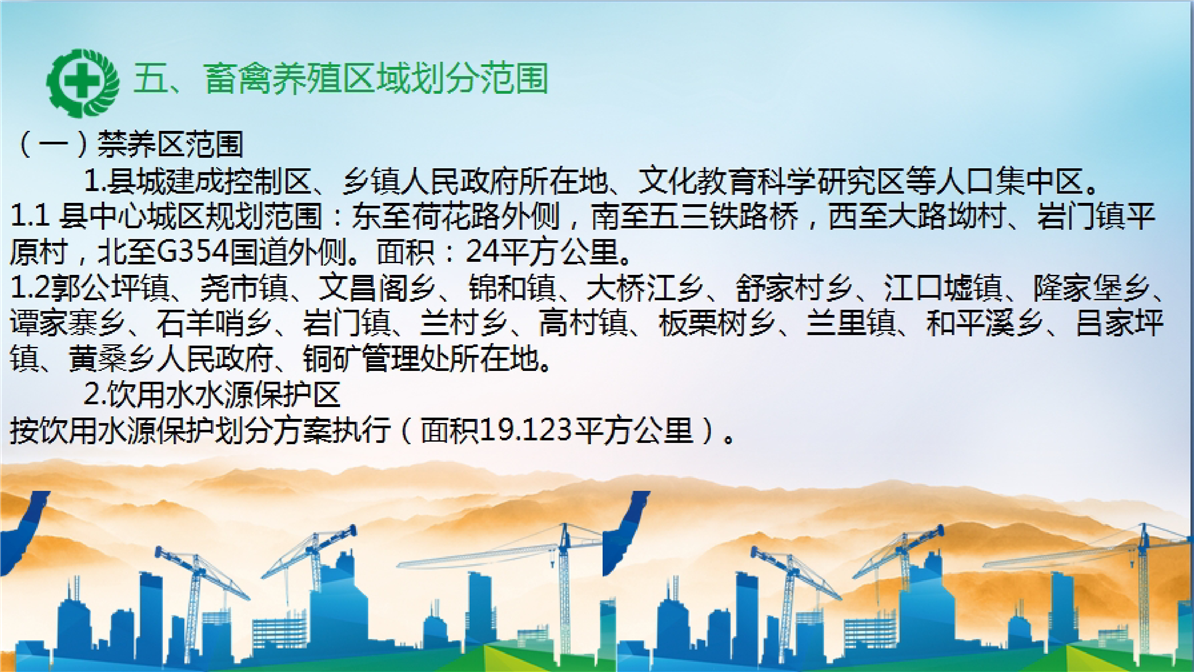 五、畜禽养殖区域划分范围

（一）禁养区范围

1.县城建成控制区、乡镇人民政府所在地、文化教育科学研究区等人口集中区。

1.1 县中心城区规划范围：东至荷花路外侧，南至五三铁路桥，西至大路坳村、岩门镇平原村，北至G354国道外侧。面积：24平方公里。

1.2郭公坪镇、尧市镇、文昌阁乡、锦和镇、大桥江乡、舒家村乡、江口墟镇、隆家堡乡、谭家寨乡、石羊哨乡、岩门镇、兰村乡、高村镇、板栗树乡、兰里镇、和平溪乡、吕家坪镇、黄桑乡人民政府、铜矿管理处所在地。

2.饮用水水源保护区

按饮用水源保护划分方案执行（面积19.123平方公里）。